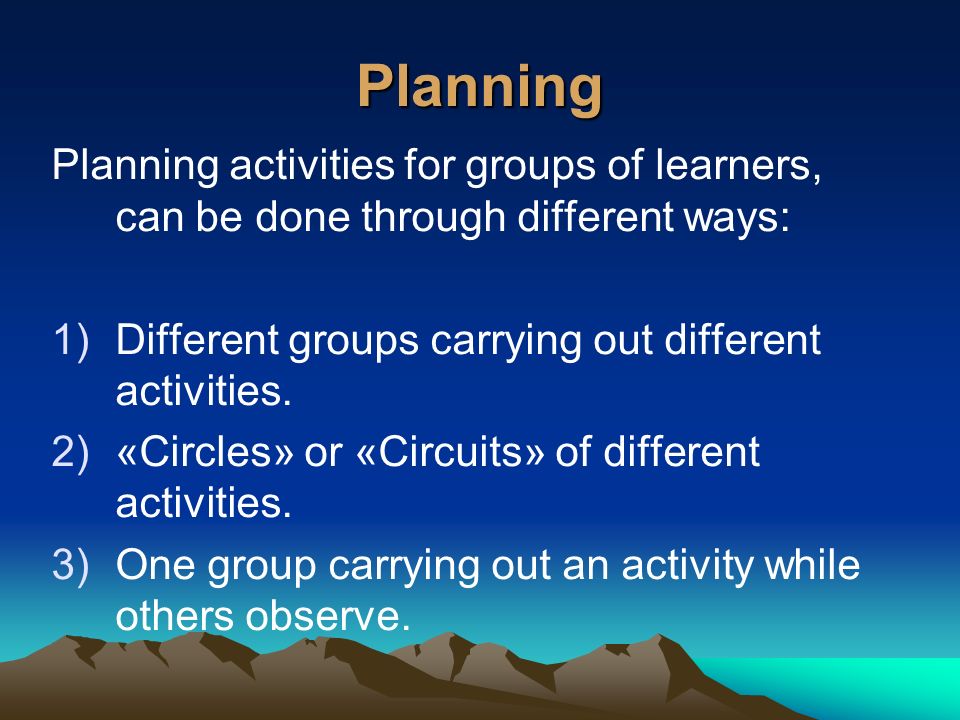 Planning

Planning activities for groups of learners, can be done through different ways:

1) Different groups carrying out different activities.
2) «Circles» or «Circuits» of different activities.
3) One group carrying out an activity while others observe.